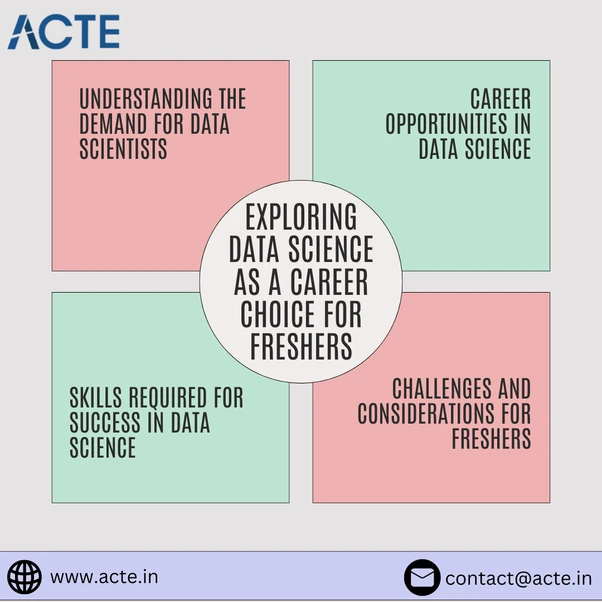 ACTE

UNDERSTANDING THE DEMAND FOR DATA SCIENTISTS

CAREER OPPORTUNITIES IN DATA SCIENCE

EXPLORING DATA SCIENCE AS A CAREER CHOICE FOR FRESHERS

SKILLS REQUIRED FOR SUCCESS IN DATA SCIENCE

CHALLENGES AND CONSIDERATIONS FOR FRESHERS

www.acte.in

contact@acte.in